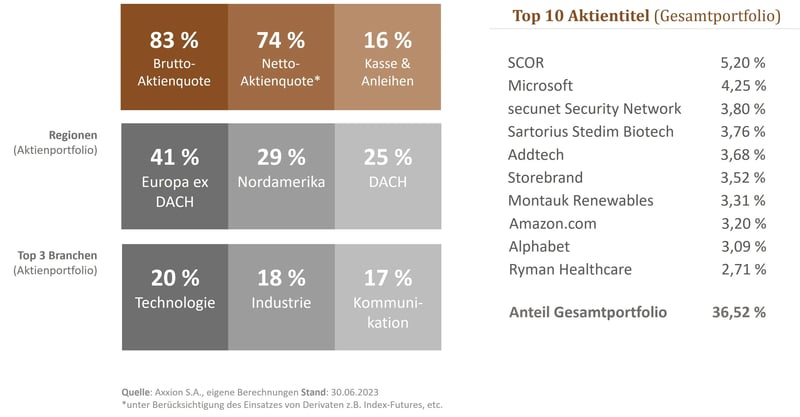 83 %
Brutto-Aktienquote

74 %
Netto-Aktienquote*

16 %
Kasse & Anleihen

Regionen
(Aktienportfolio)

41 %
Europa ex DACH

29 %
Nordamerika

25 %
DACH

Top 3 Branchen
(Aktienportfolio)

20 %
Technologie

18 %
Industrie

17 %
Kommunikation

Quelle: Axxion S.A., eigene Berechnungen Stand: 30.06.2023
*unter Berücksichtigung des Einsatzes von Derivaten z.B. Index-Futures, etc.

Top 10 Aktientitel (Gesamtportfolio)

| | |
|---|---|
| SCOR | 5,20 % |
| Microsoft | 4,25 % |
| secunet Security Network | 3,80 % |
| Sartorius Stedim Biotech | 3,76 % |
| Addtech | 3,68 % |
| Storebrand | 3,52 % |
| Montauk Renewables | 3,31 % |
| Amazon.com | 3,20 % |
| Alphabet | 3,09 % |
| Ryman Healthcare | 2,71 % |
| Anteil Gesamtportfolio | 36,52 % |